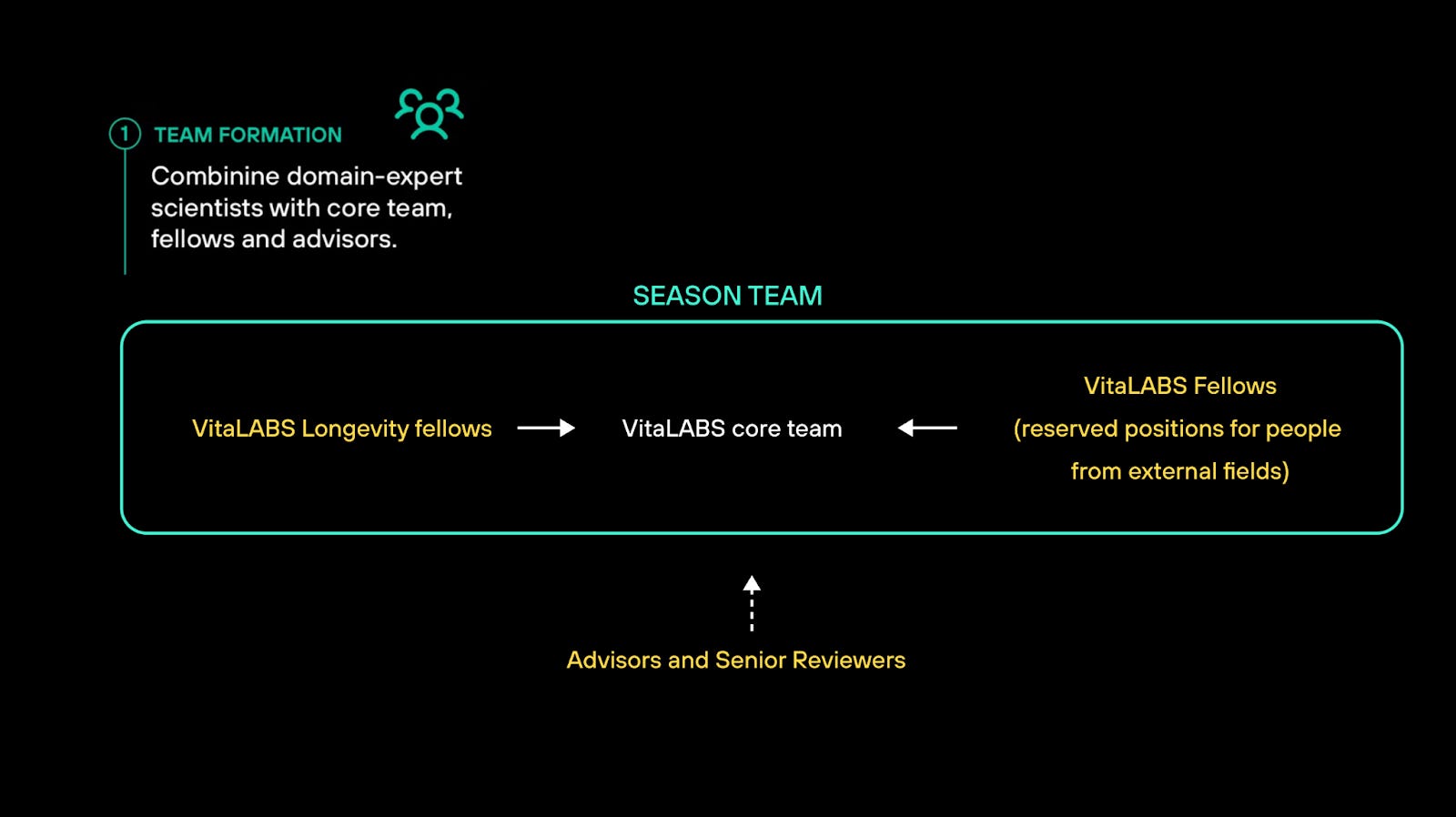 1 TEAM FORMATION

Combinine domain-expert scientists with core team, fellows and advisors.

SEASON TEAM

VitaLABS Longevity fellows

VitaLABS core team

VitaLABS Fellows (reserved positions for people from external fields)

Advisors and Senior Reviewers